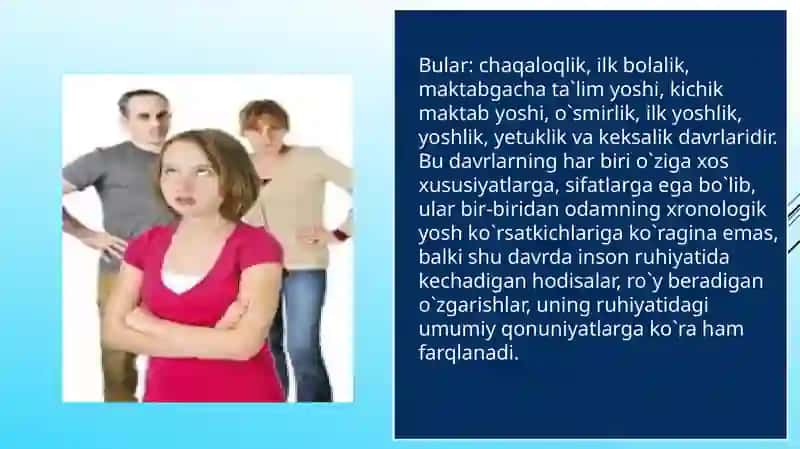 Bular: chaqaloqlik, ilk bolalik, maktabgacha ta`lim yoshi, kichik maktab yoshi, o`smirlik, ilk yoshlik, yoshlik, yetuklik va keksalik davrlaridir. Bu davrlarning har biri o`ziga xos xususiyatlarga, sifatlarga ega bo`lib, ular bir-biridan odamning xronologik yosh ko`rsatkichlariga ko`ragina emas, balki shu davrda inson ruhiyatida kechadigan hodisalar, ro`y beradigan o`zgarishlar, uning ruhiyatidagi umumiy qonuniyatlarga ko`ra ham farqlanadi.